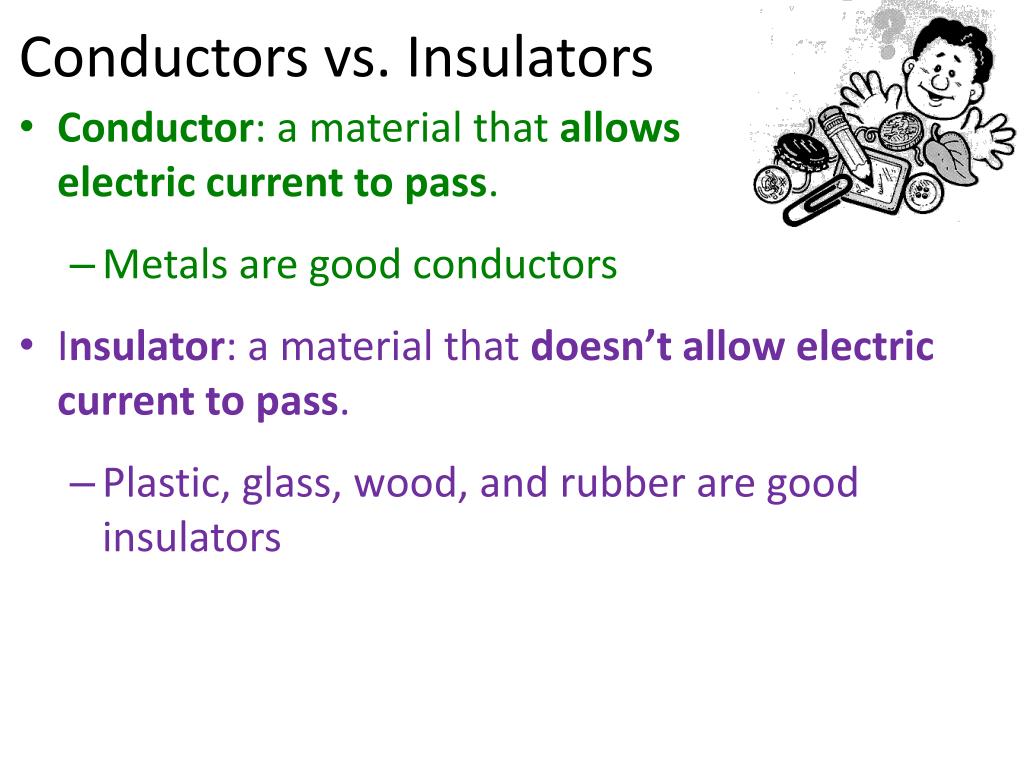 Conductors vs. Insulators

• Conductor: a material that allows electric current to pass.

– Metals are good conductors

• Insulator: a material that doesn't allow electric current to pass.

– Plastic, glass, wood, and rubber are good insulators